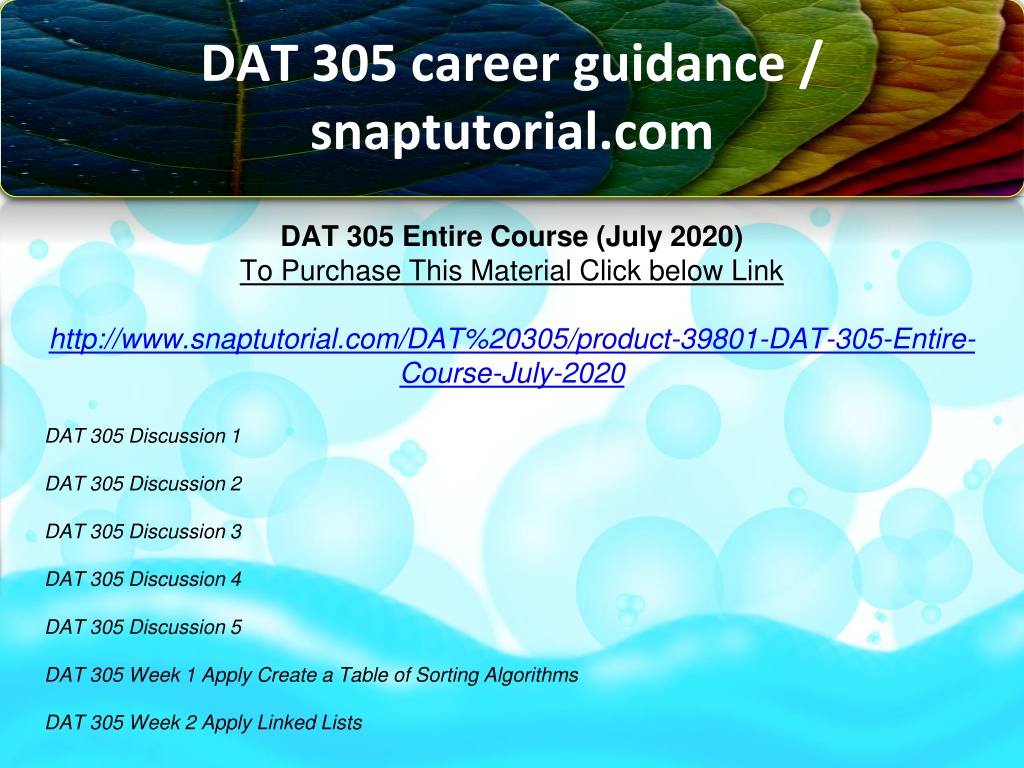 DAT 305 career guidance / snaptutorial.com

DAT 305 Entire Course (July 2020)
To Purchase This Material Click below Link

http://www.snaptutorial.com/DAT%20305/product-39801-DAT-305-Entire-Course-July-2020

DAT 305 Discussion 1

DAT 305 Discussion 2

DAT 305 Discussion 3

DAT 305 Discussion 4

DAT 305 Discussion 5

DAT 305 Week 1 Apply Create a Table of Sorting Algorithms

DAT 305 Week 2 Apply Linked Lists